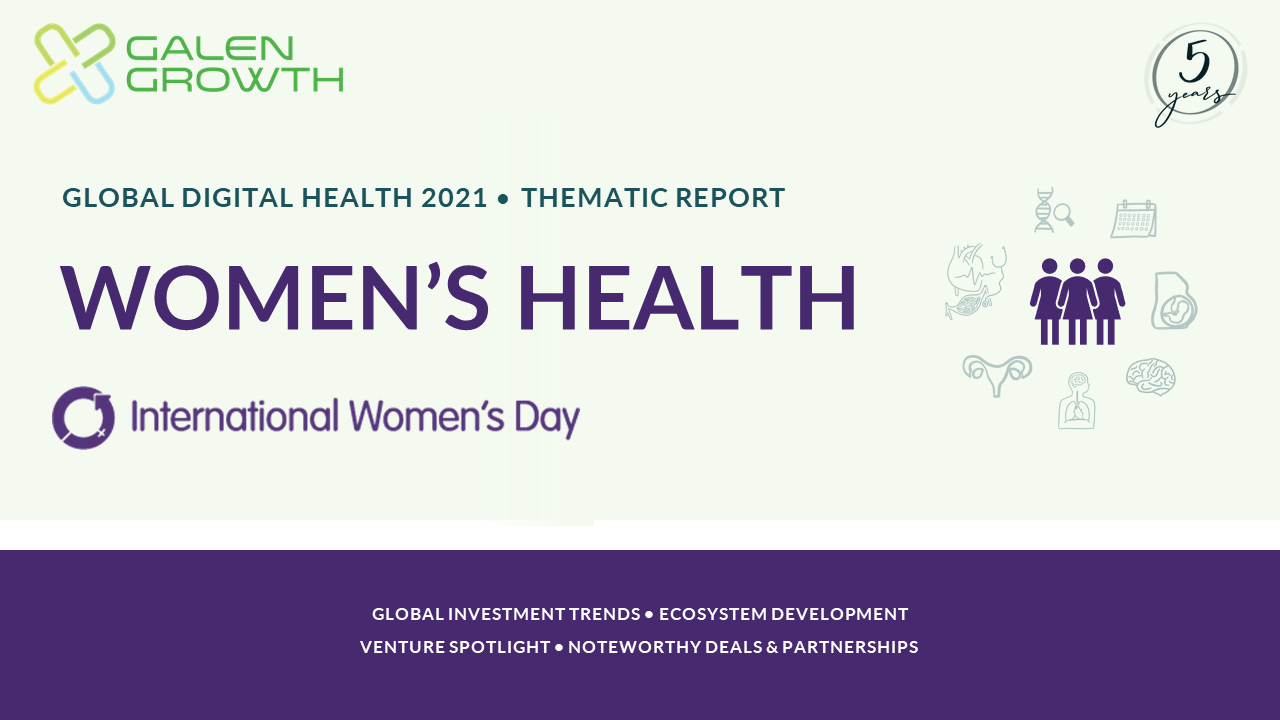 GALEN GROWTH

5 years

GLOBAL DIGITAL HEALTH 2021 • THEMATIC REPORT

WOMEN'S HEALTH

International Women's Day

GLOBAL INVESTMENT TRENDS • ECOSYSTEM DEVELOPMENT
VENTURE SPOTLIGHT • NOTEWORTHY DEALS & PARTNERSHIPS